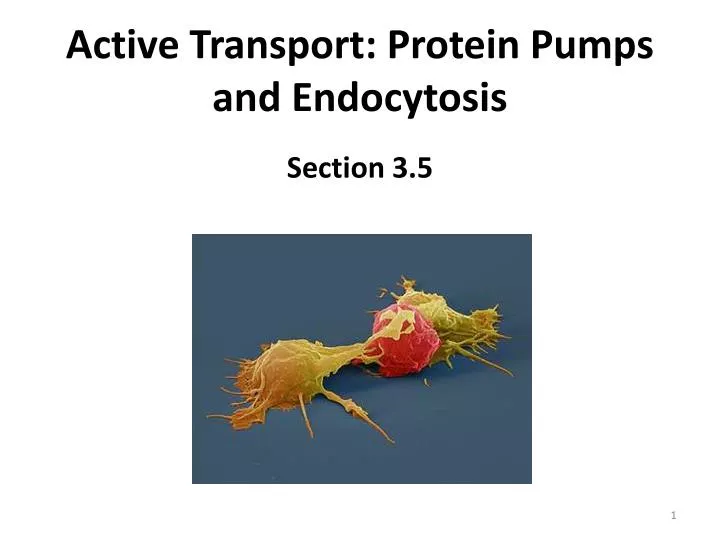 Active Transport: Protein Pumps and Endocytosis

Section 3.5

1